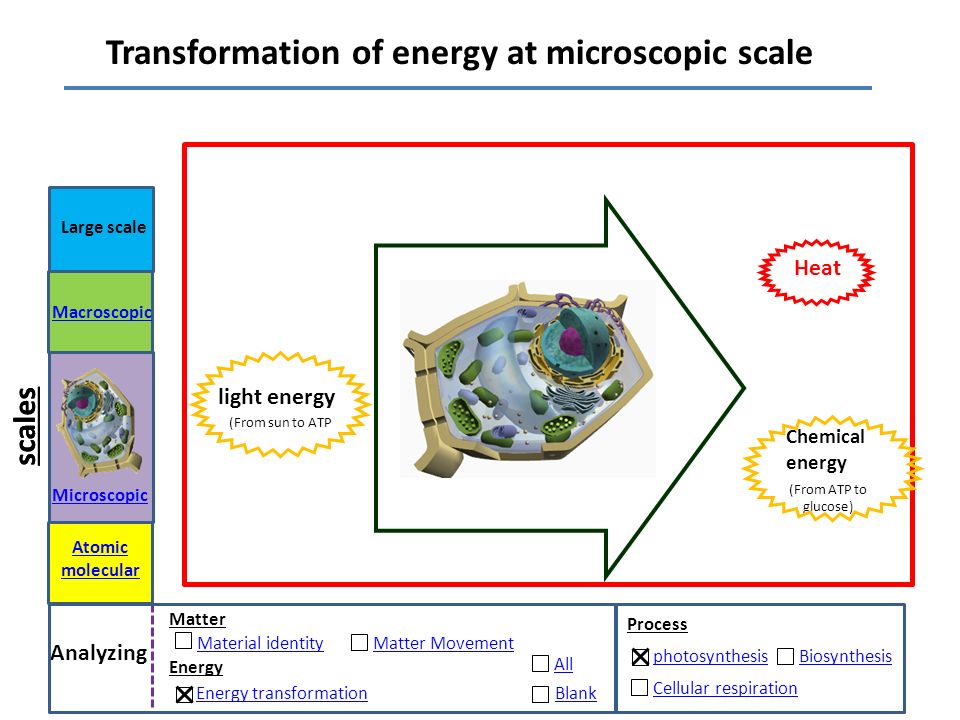 Transformation of energy at microscopic scale

scales

Large scale

Macroscopic

Microscopic

Atomic molecular

light energy
(From sun to ATP

Heat

Chemical energy
(From ATP to glucose)

Analyzing

Matter
☐ Material identity ☐ Matter Movement

Energy
☒ Energy transformation

☐ All
☐ Blank

Process
☒ photosynthesis ☐ Biosynthesis
☐ Cellular respiration